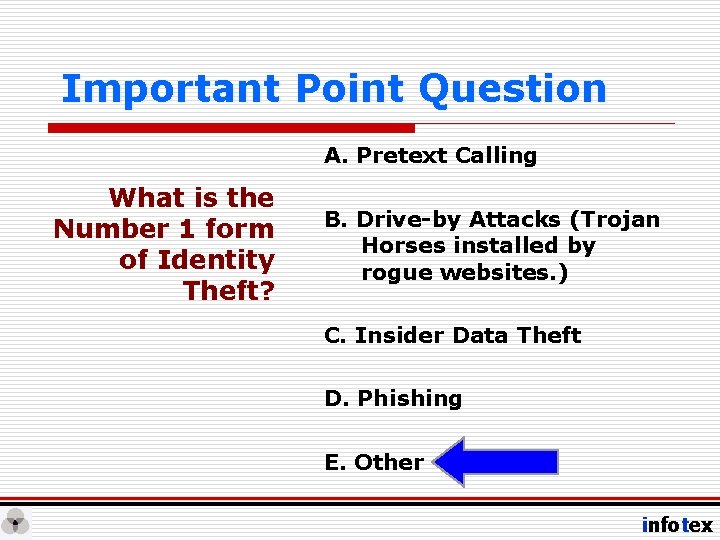 Important Point Question

What is the Number 1 form of Identity Theft?

A. Pretext Calling

B. Drive-by Attacks (Trojan Horses installed by rogue websites.)

C. Insider Data Theft

D. Phishing

E. Other

infotex